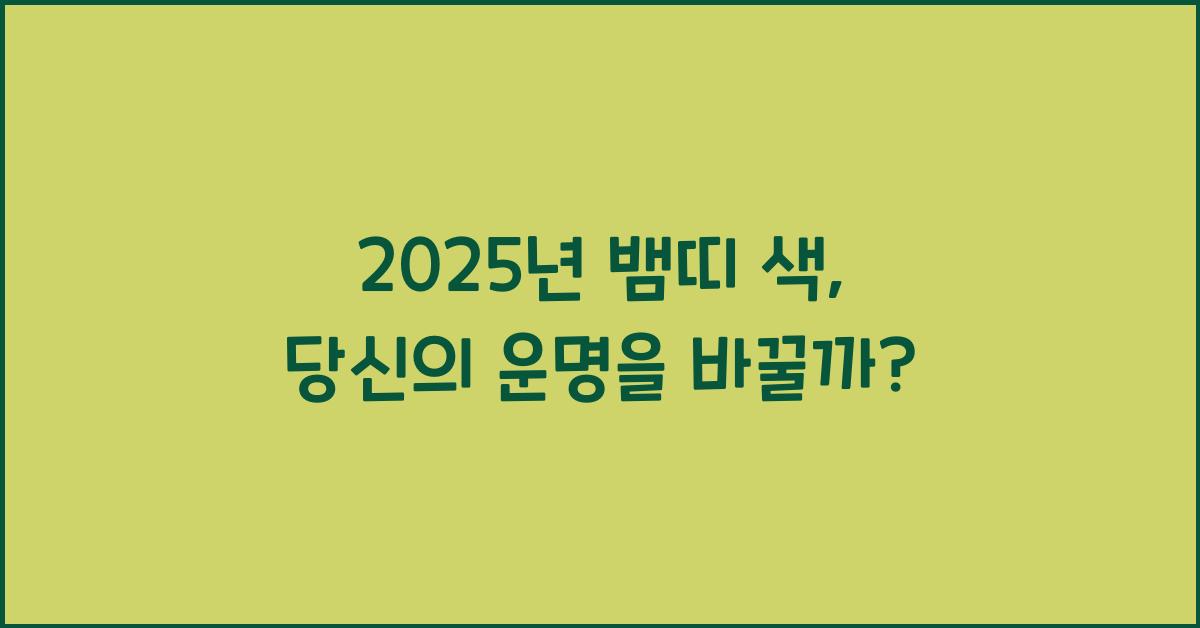 2025년 뱀띠 색,
당신의 운명을 바꿀까?